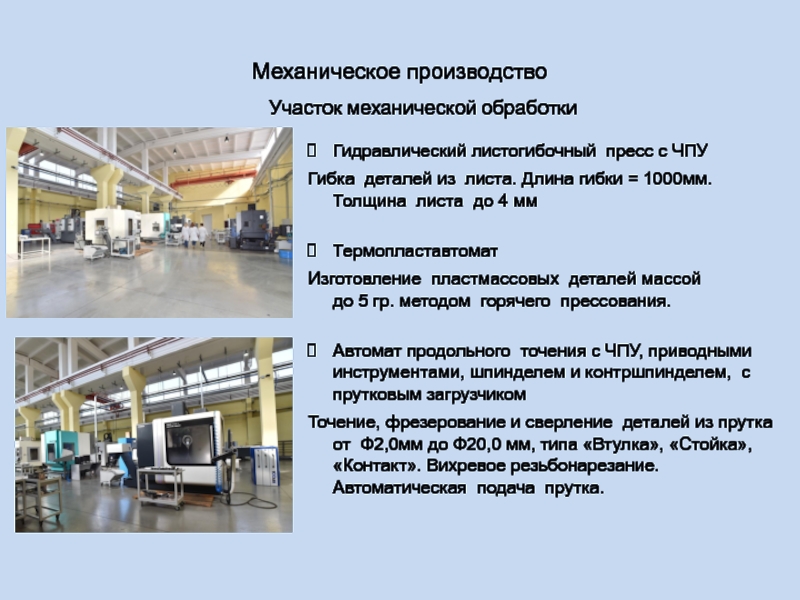 Механическое производство

Участок механической обработки

 Гидравлический листогибочный пресс с ЧПУ

Гибка деталей из листа. Длина гибки = 1000мм. Толщина листа до 4 мм

 Термопластавтомат

Изготовление пластмассовых деталей массой до 5 гр. методом горячего прессования.

 Автомат продольного точения с ЧПУ, приводными инструментами, шпинделем и контршпинделем, с прутковым загрузчиком

Точение, фрезерование и сверление деталей из прутка от Ф2,0мм до Ф20,0 мм, типа «Втулка», «Стойка», «Контакт». Вихревое резьбонарезание. Автоматическая подача прутка.